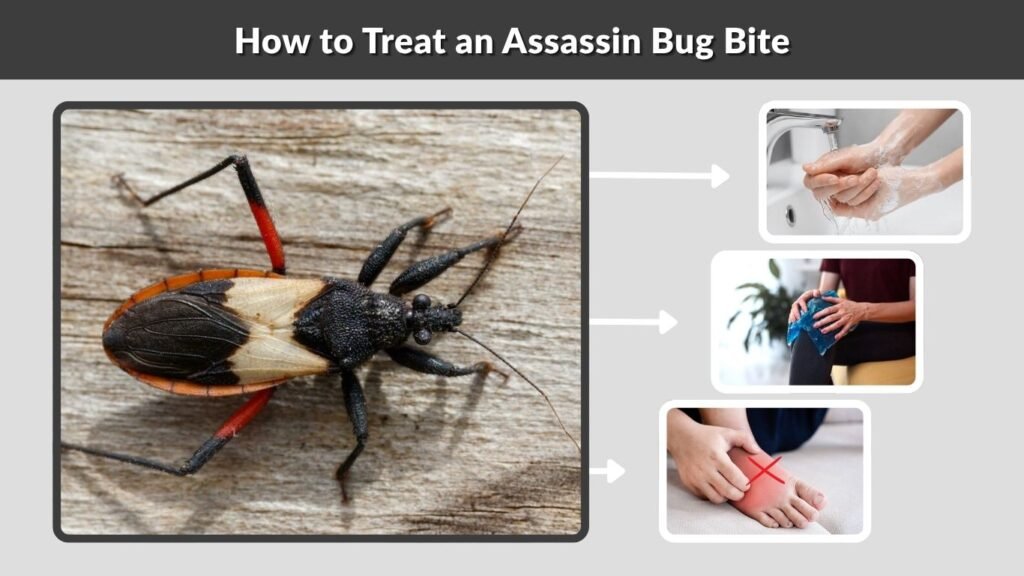 How to Treat an Assassin Bug Bite